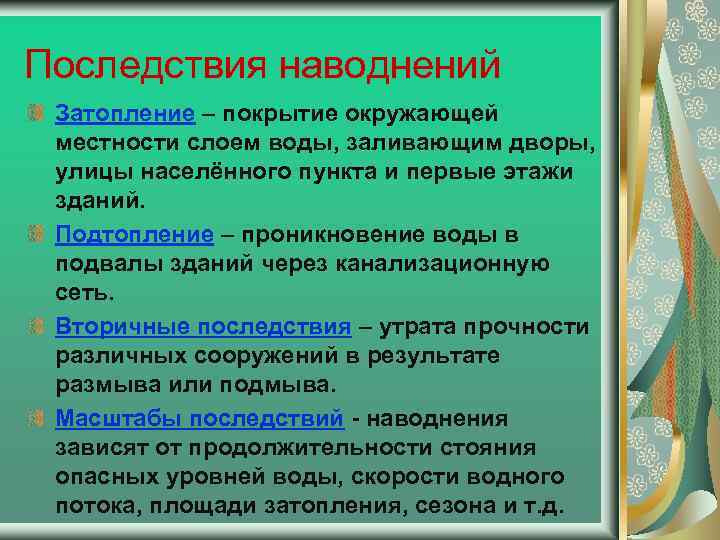 Последствия наводнений

Затопление – покрытие окружающей местности слоем воды, заливающим дворы, улицы населённого пункта и первые этажи зданий.

Подтопление – проникновение воды в подвалы зданий через канализационную сеть.

Вторичные последствия – утрата прочности различных сооружений в результате размыва или подмыва.

Масштабы последствий - наводнения зависят от продолжительности стояния опасных уровней воды, скорости водного потока, площади затопления, сезона и т.д.